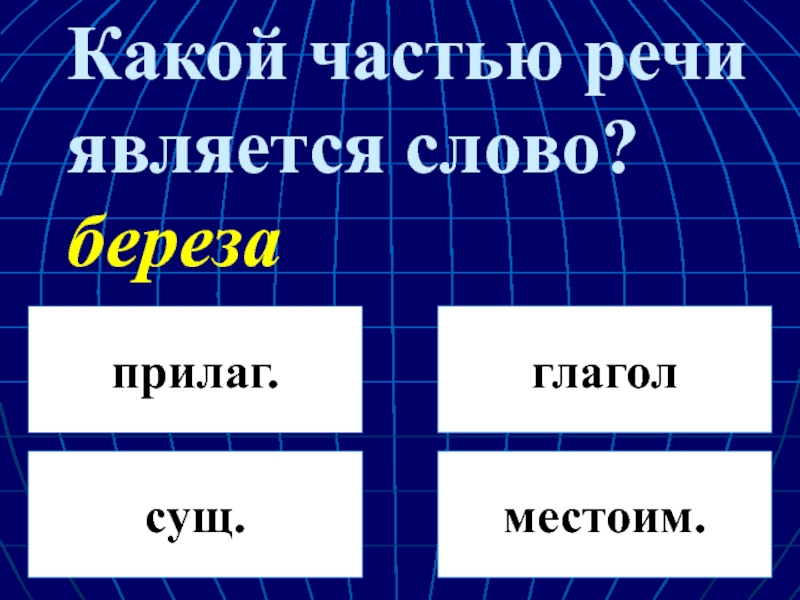 Какой частью речи является слово?
береза

прилаг.

глагол

сущ.

местоим.